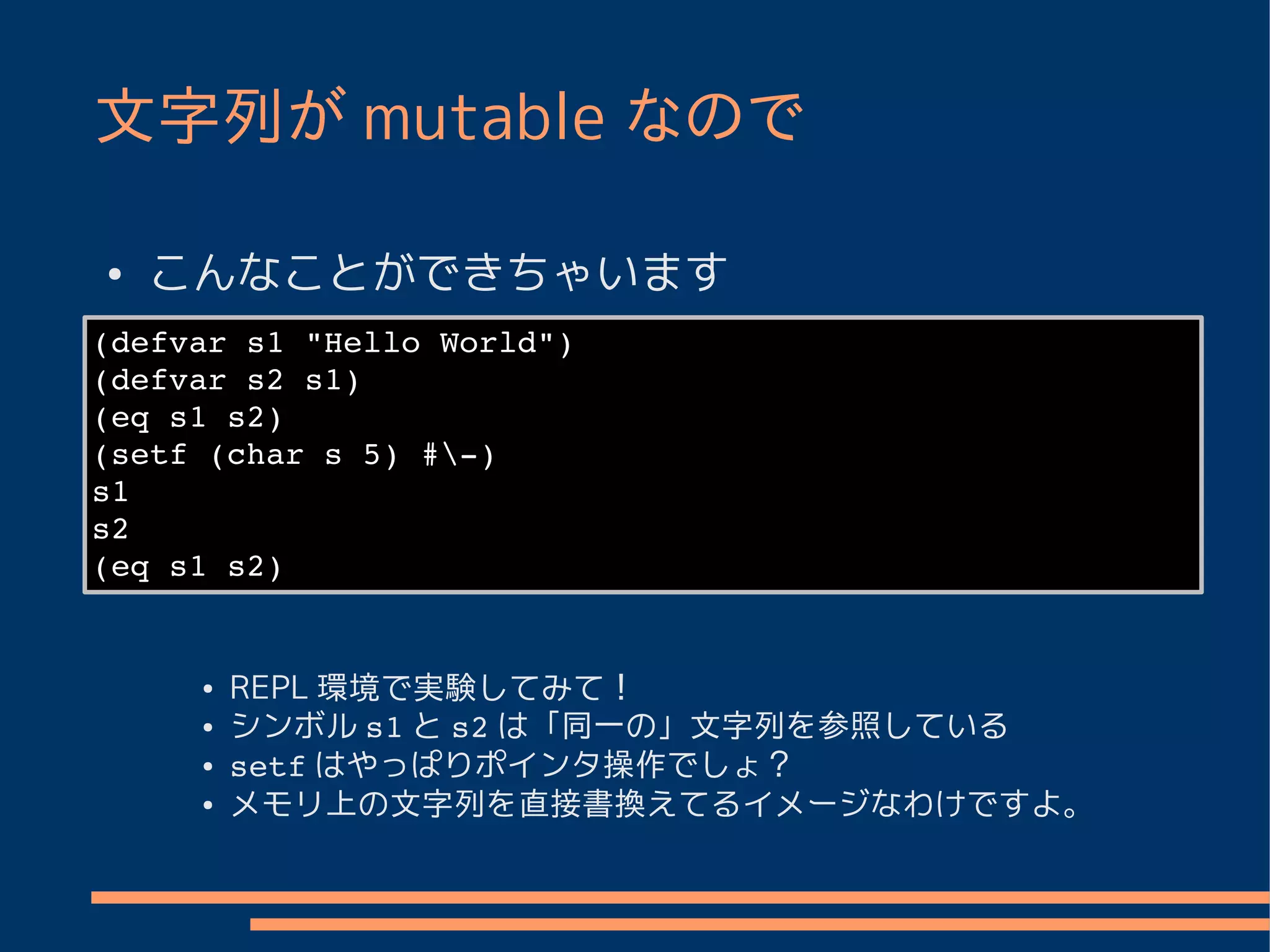 文字列が mutable なので

• こんなことができちゃいます

(defvar s1 "Hello World")
(defvar s2 s1)
(eq s1 s2)
(setf (char s 5) #\-)
s1
s2
(eq s1 s2)

• REPL 環境で実験してみて！
• シンボル s1 と s2 は「同一の」文字列を参照している
• setf はやっぱりポインタ操作でしょ？
• メモリ上の文字列を直接書換えてるイメージなわけですよ。